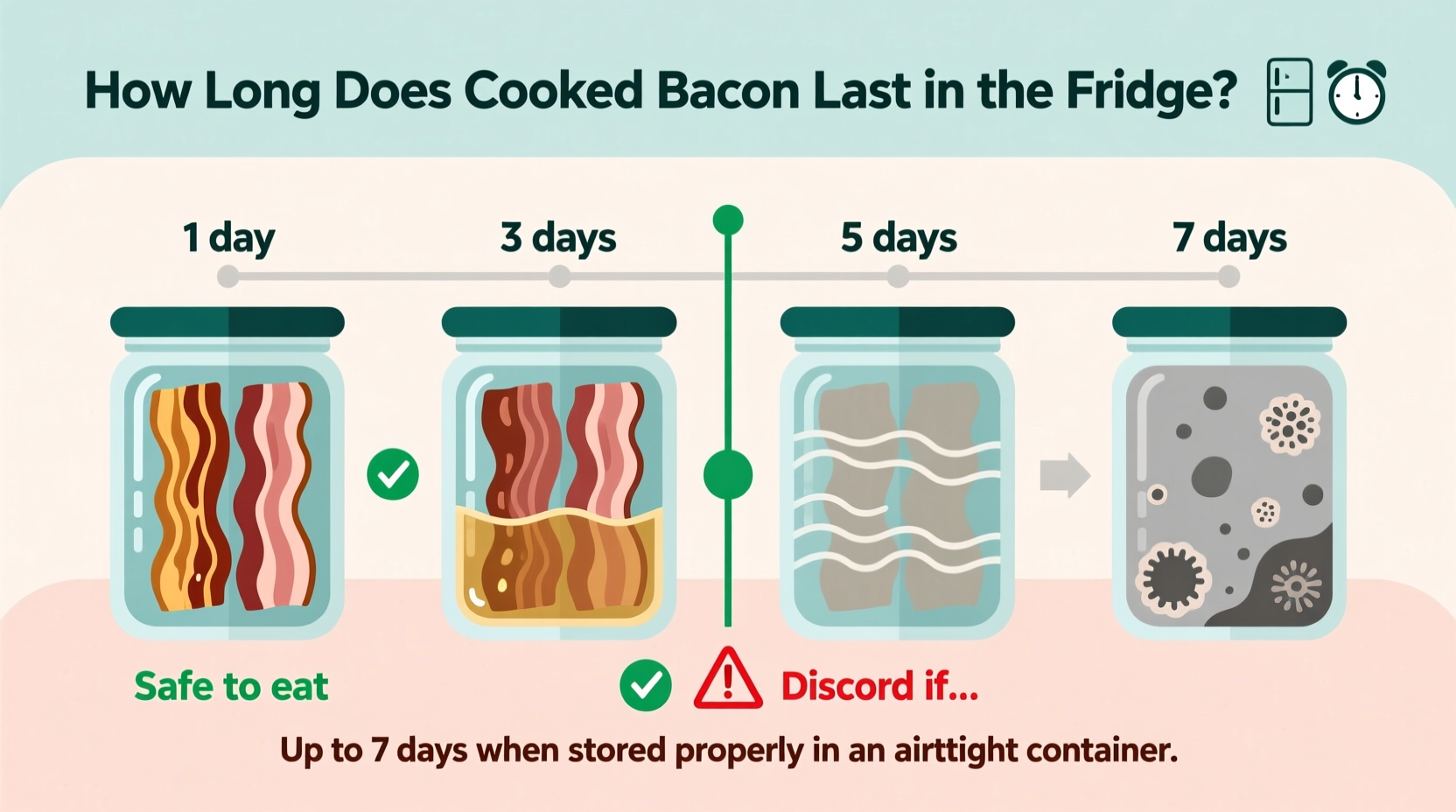 How Long Does Cooked Bacon Last in the Fridge?

1 day

3 days

5 days

7 days

Safe to eat

Discord if...

Up to 7 days when stored properly in an airtight container.